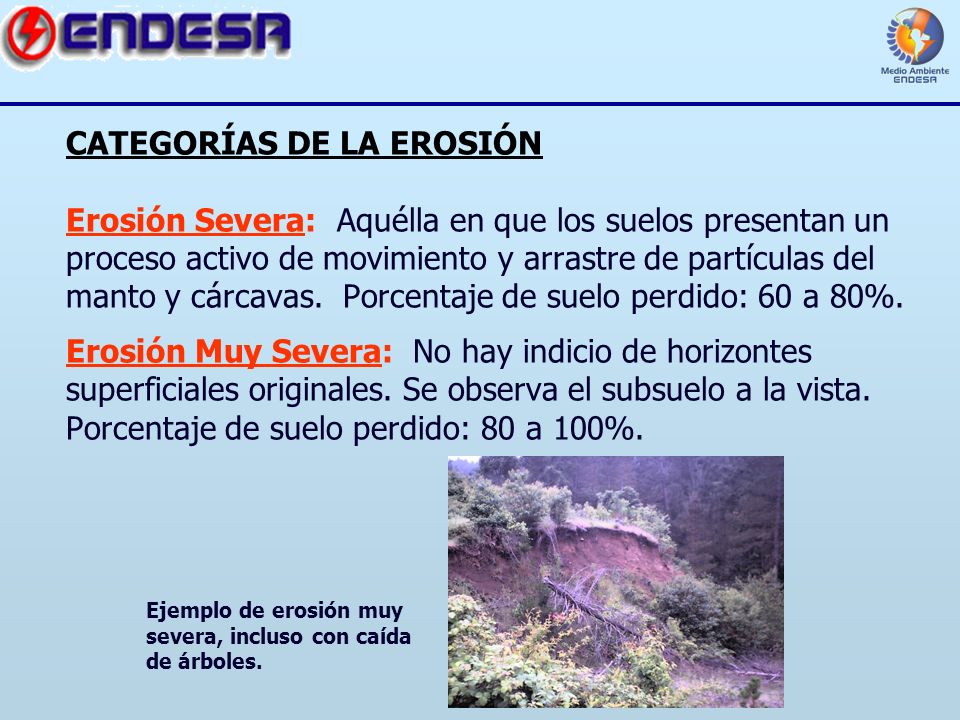 ENDESA

Medio Ambiente ENDESA

CATEGORÍAS DE LA EROSIÓN

Erosión Severa: Aquélla en que los suelos presentan un proceso activo de movimiento y arrastre de partículas del manto y cárcavas. Porcentaje de suelo perdido: 60 a 80%.

Erosión Muy Severa: No hay indicio de horizontes superficiales originales. Se observa el subsuelo a la vista. Porcentaje de suelo perdido: 80 a 100%.

Ejemplo de erosión muy severa, incluso con caída de árboles.